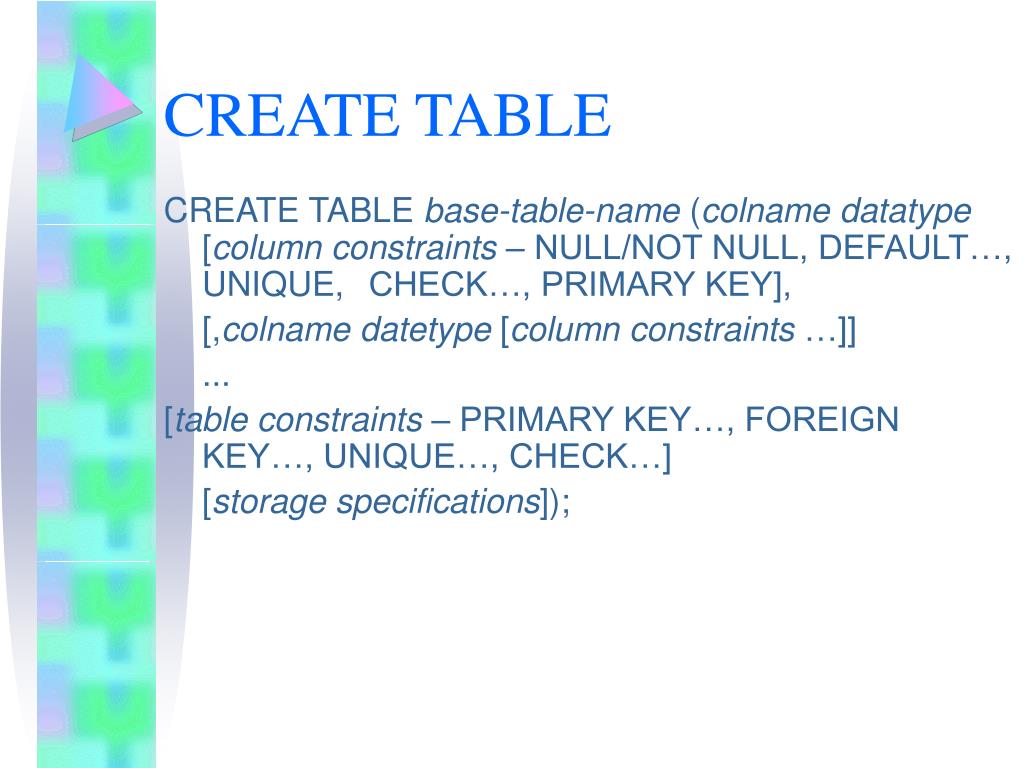 CREATE TABLE

CREATE TABLE base-table-name (colname datatype [column constraints – NULL/NOT NULL, DEFAULT…, UNIQUE, CHECK…, PRIMARY KEY],

[,colname datetype [column constraints …]]

...

[table constraints – PRIMARY KEY…, FOREIGN KEY…, UNIQUE…, CHECK…]

[storage specifications]);